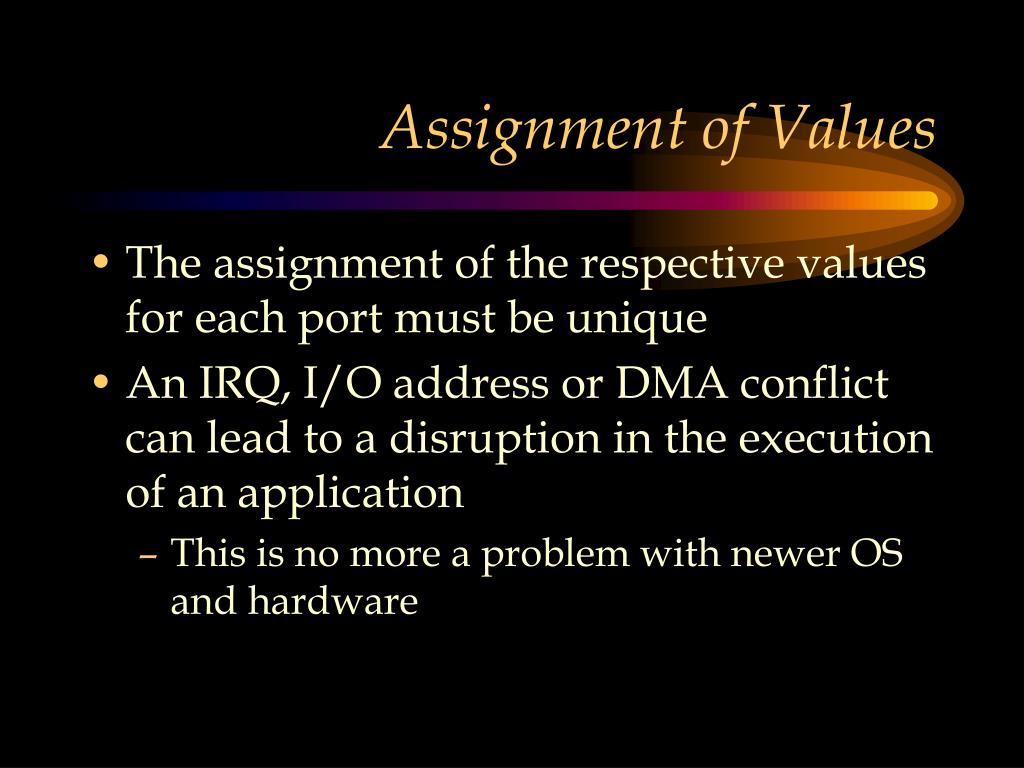 Assignment of Values

• The assignment of the respective values for each port must be unique

• An IRQ, I/O address or DMA conflict can lead to a disruption in the execution of an application

– This is no more a problem with newer OS and hardware